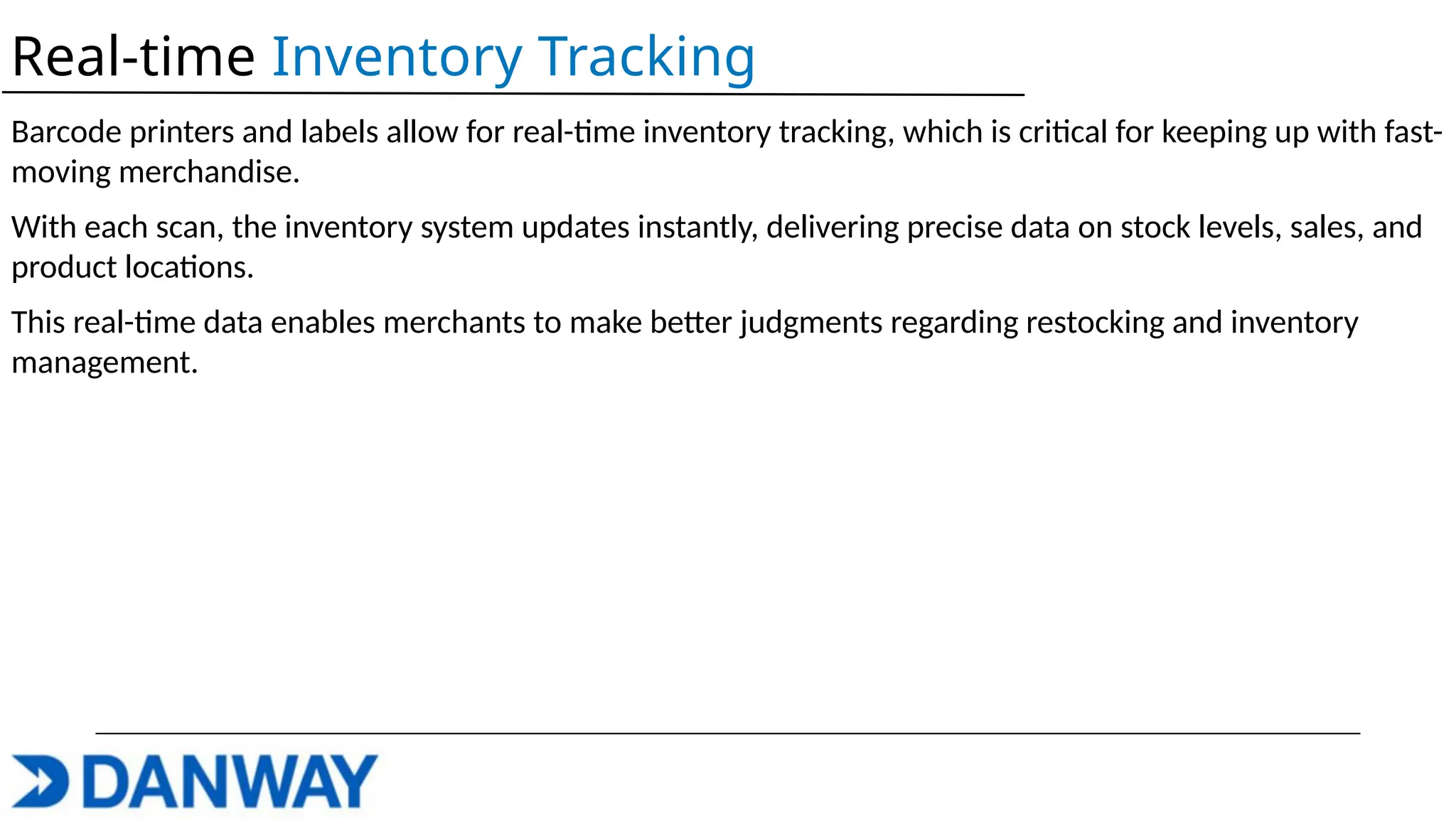 Real-time Inventory Tracking

Barcode printers and labels allow for real-time inventory tracking, which is critical for keeping up with fast-moving merchandise.

With each scan, the inventory system updates instantly, delivering precise data on stock levels, sales, and product locations.

This real-time data enables merchants to make better judgments regarding restocking and inventory management.

DANWAY